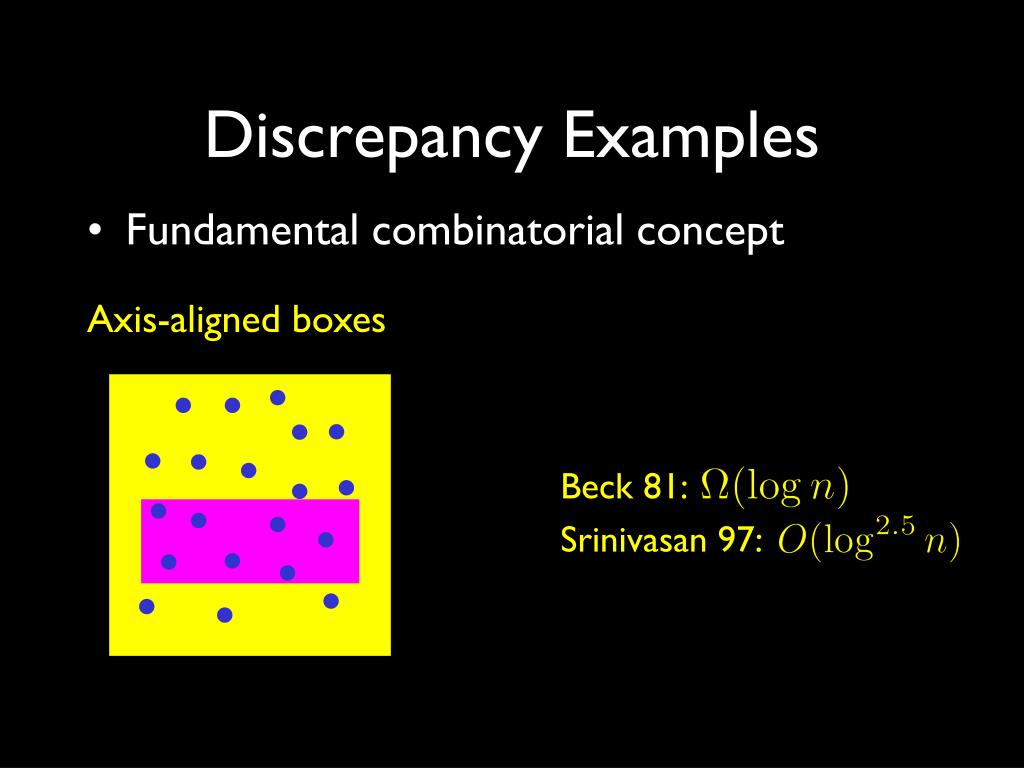 Discrepancy Examples

• Fundamental combinatorial concept

Axis-aligned boxes

Beck 81: $\Omega(\log n)$

Srinivasan 97: $O(\log^{2.5} n)$